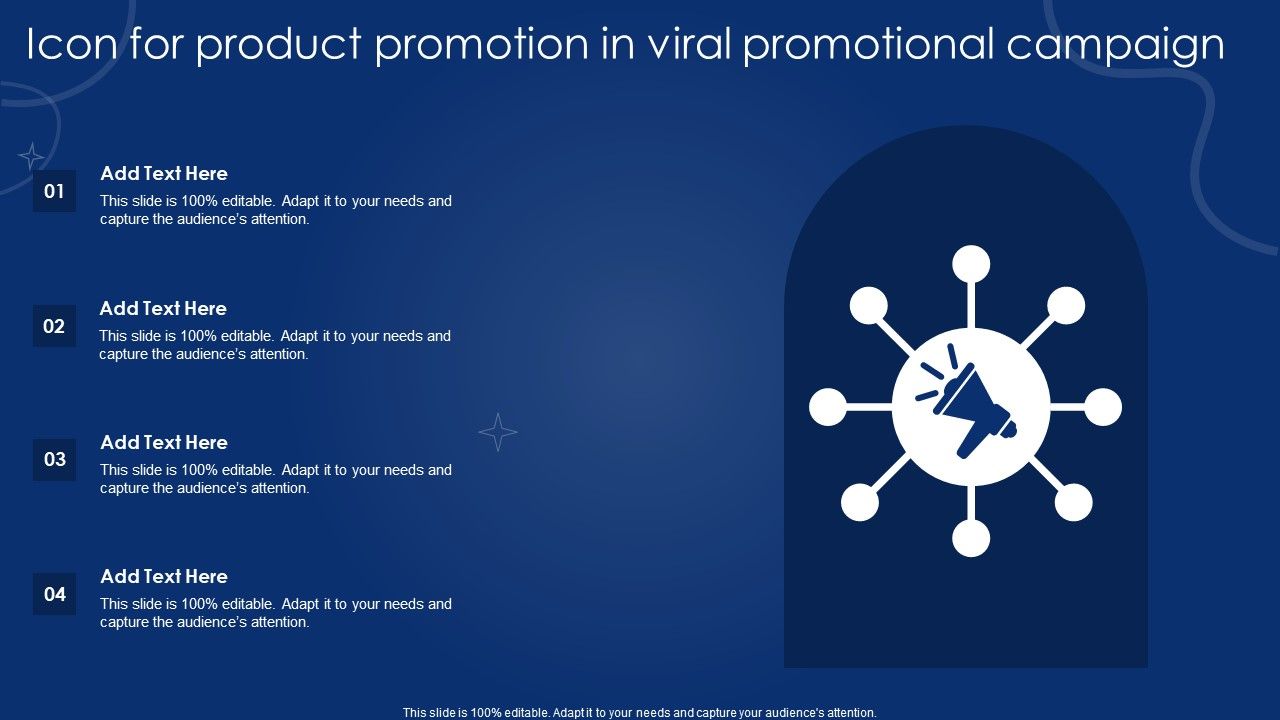 Icon for product promotion in viral promotional campaign

01

Add Text Here

This slide is 100% editable. Adapt it to your needs and capture the audience's attention.

02

Add Text Here

This slide is 100% editable. Adapt it to your needs and capture the audience's attention.

03

Add Text Here

This slide is 100% editable. Adapt it to your needs and capture the audience's attention.

04

Add Text Here

This slide is 100% editable. Adapt it to your needs and capture the audience's attention.

This slide is 100% editable. Adapt it to your needs and capture your audience's attention.